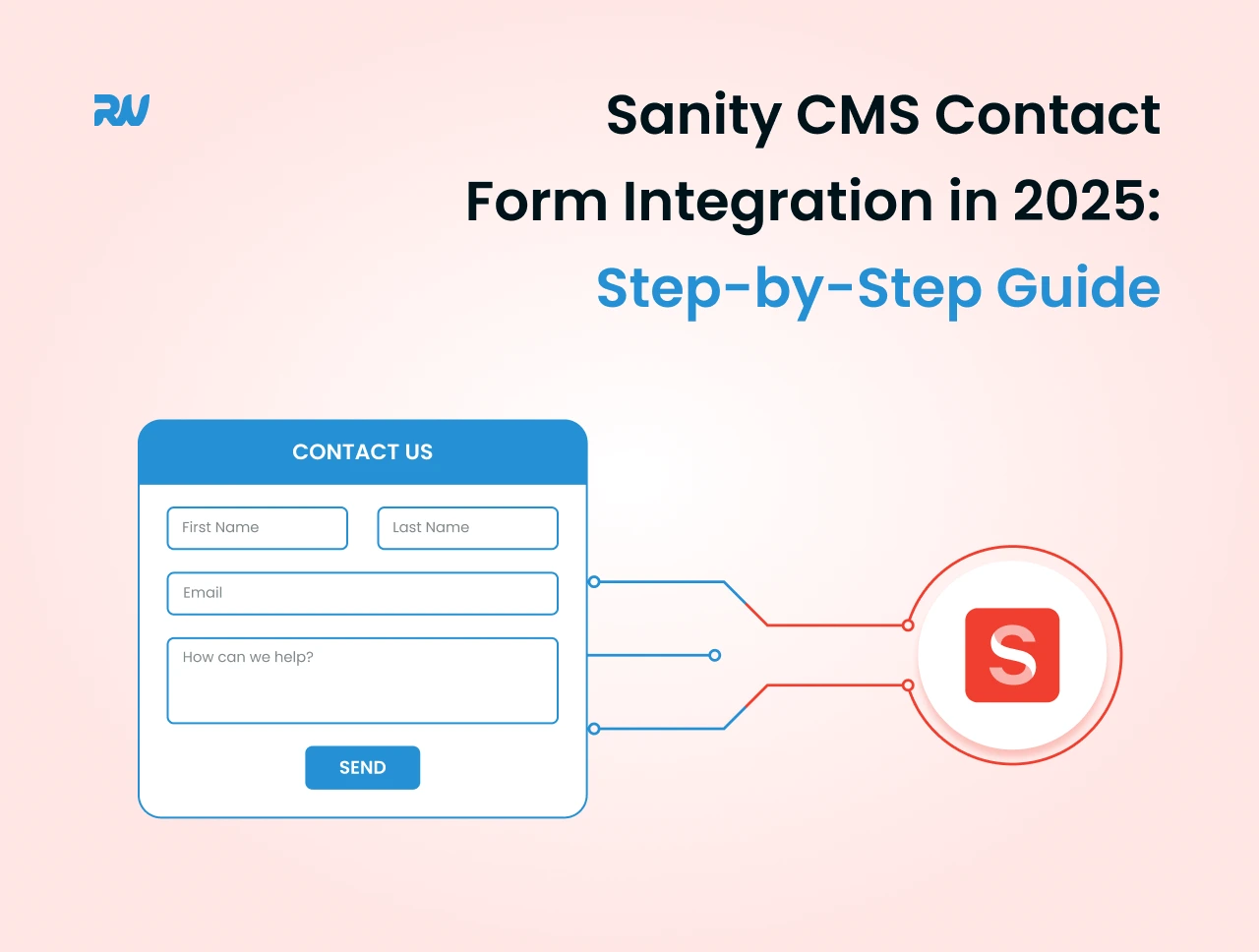 RW

Sanity CMS Contact Form Integration in 2025: Step-by-Step Guide

CONTACT US

First Name

Last Name

Email

How can we help?

SEND

S